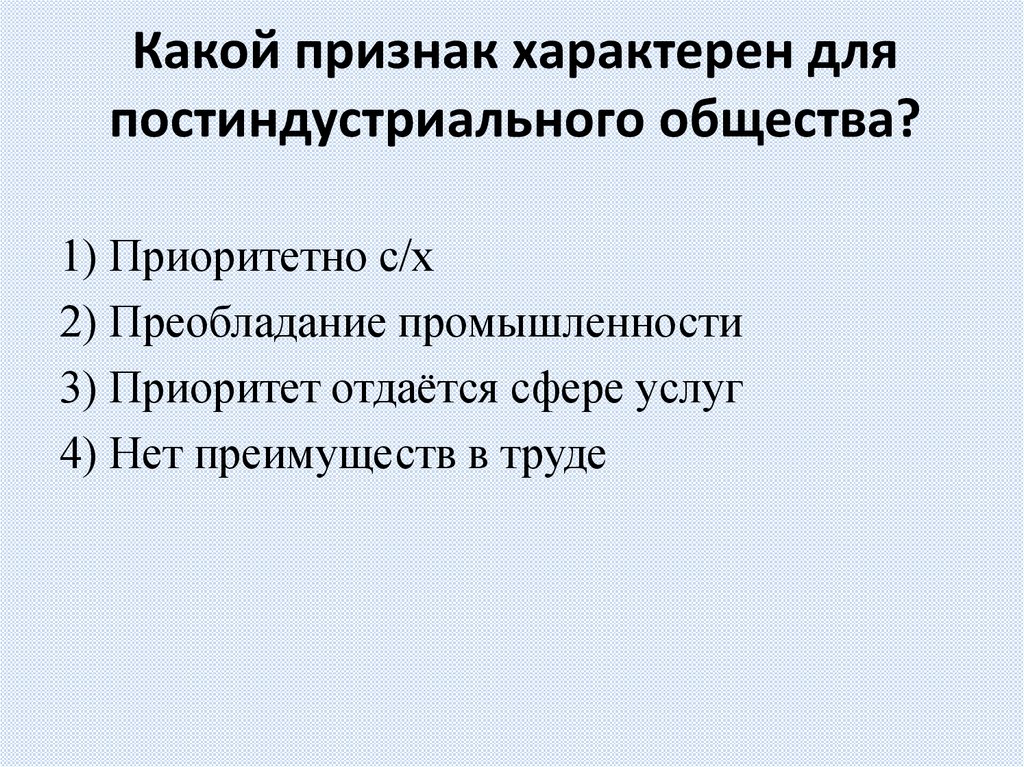 Какой признак характерен для постиндустриального общества?

1) Приоритетно с/х
2) Преобладание промышленности
3) Приоритет отдаётся сфере услуг
4) Нет преимуществ в труде